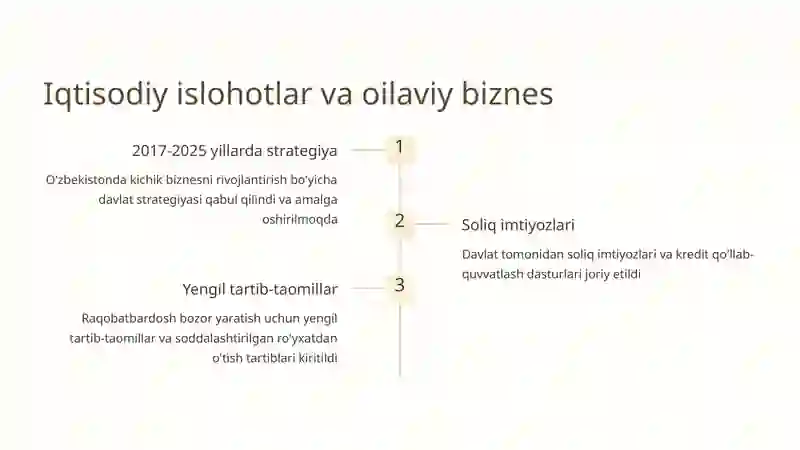 Iqtisodiy islohotlar va oilaviy biznes

2017-2025 yillarda strategiya

1

O'zbekistonda kichik biznesni rivojlantirish bo'yicha davlat strategiyasi qabul qilindi va amalga oshirilmoqda

2

Soliq imtiyozlari

Davlat tomonidan soliq imtiyozlari va kredit qo'llab-quvvatlash dasturlari joriy etildi

Yengil tartib-taomillar

3

Raqobatbardosh bozor yaratish uchun yengil tartib-taomillar va soddalashtirilgan ro'yxatdan o'tish tartiblari kiritildi